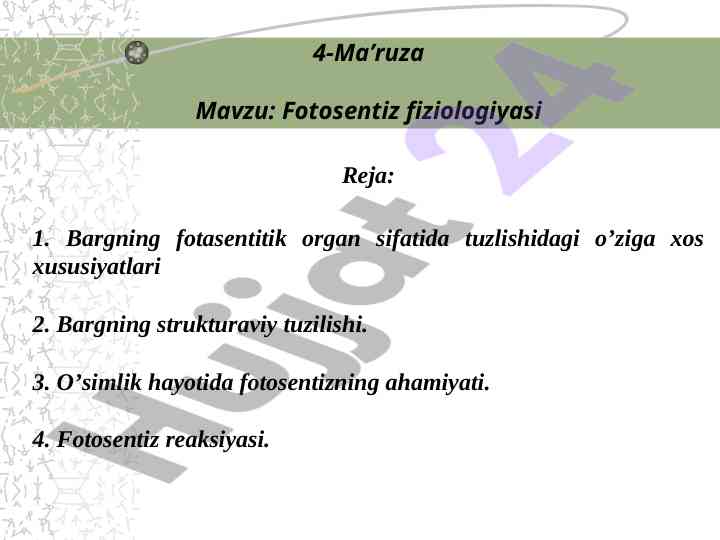 4-Ma’ruza

Mavzu: Fotosentiz fiziologiyasi

Reja:

1. Bargning fotasentitik organ sifatida tuzlishidagi o’ziga xos xususiyatlari

2. Bargning strukturaviy tuzilishi.

3. O’simlik hayotida fotosentizning ahamiyati.

4. Fotosentiz reaksiyasi.

Hujjat 24